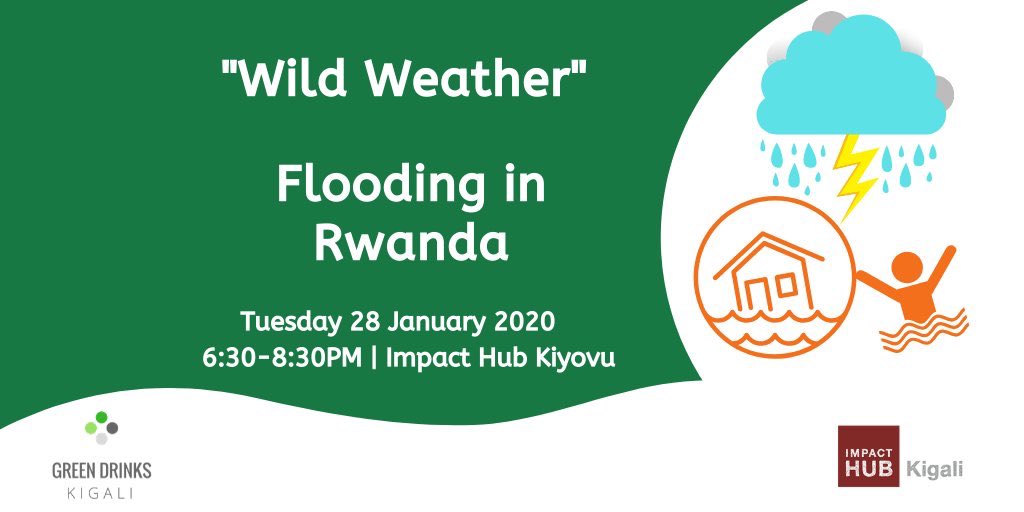 "Wild Weather"

Flooding in Rwanda

Tuesday 28 January 2020
6:30-8:30PM | Impact Hub Kiyovu

GREEN DRINKS
KIGALI

IMPACT
HUB Kigali